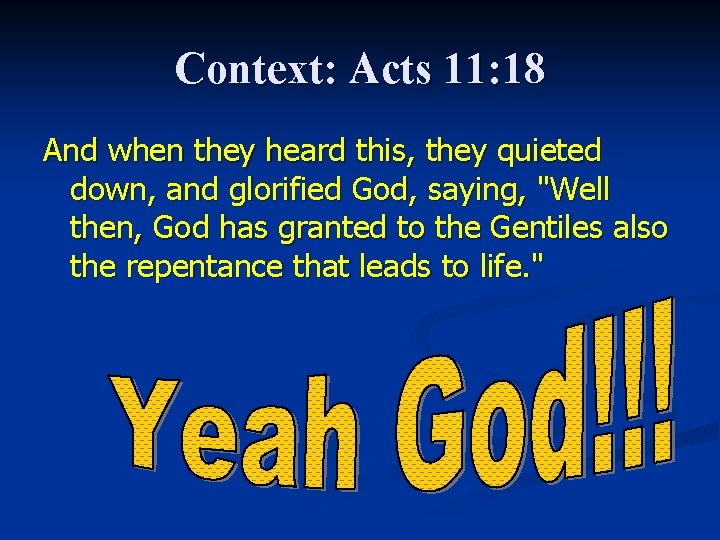 Context: Acts 11:18

And when they heard this, they quieted down, and glorified God, saying, "Well then, God has granted to the Gentiles also the repentance that leads to life."

Yeah God!!!